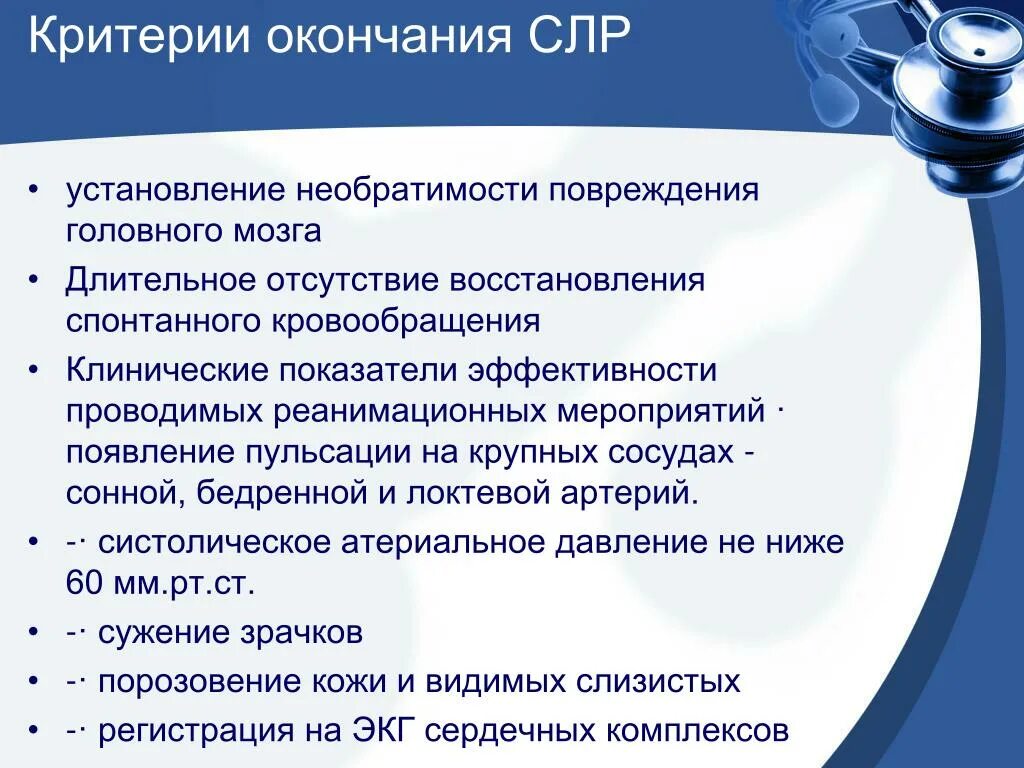 Критерии окончания СЛР

• установление необратимости повреждения головного мозга
• Длительное отсутствие восстановления спонтанного кровообращения
• Клинические показатели эффективности проводимых реанимационных мероприятий · появление пульсации на крупных сосудах - сонной, бедренной и локтевой артерий.
• -· систолическое атериальное давление не ниже 60 мм.рт.ст.
• -· сужение зрачков
• -· порозовение кожи и видимых слизистых
• -· регистрация на ЭКГ сердечных комплексов